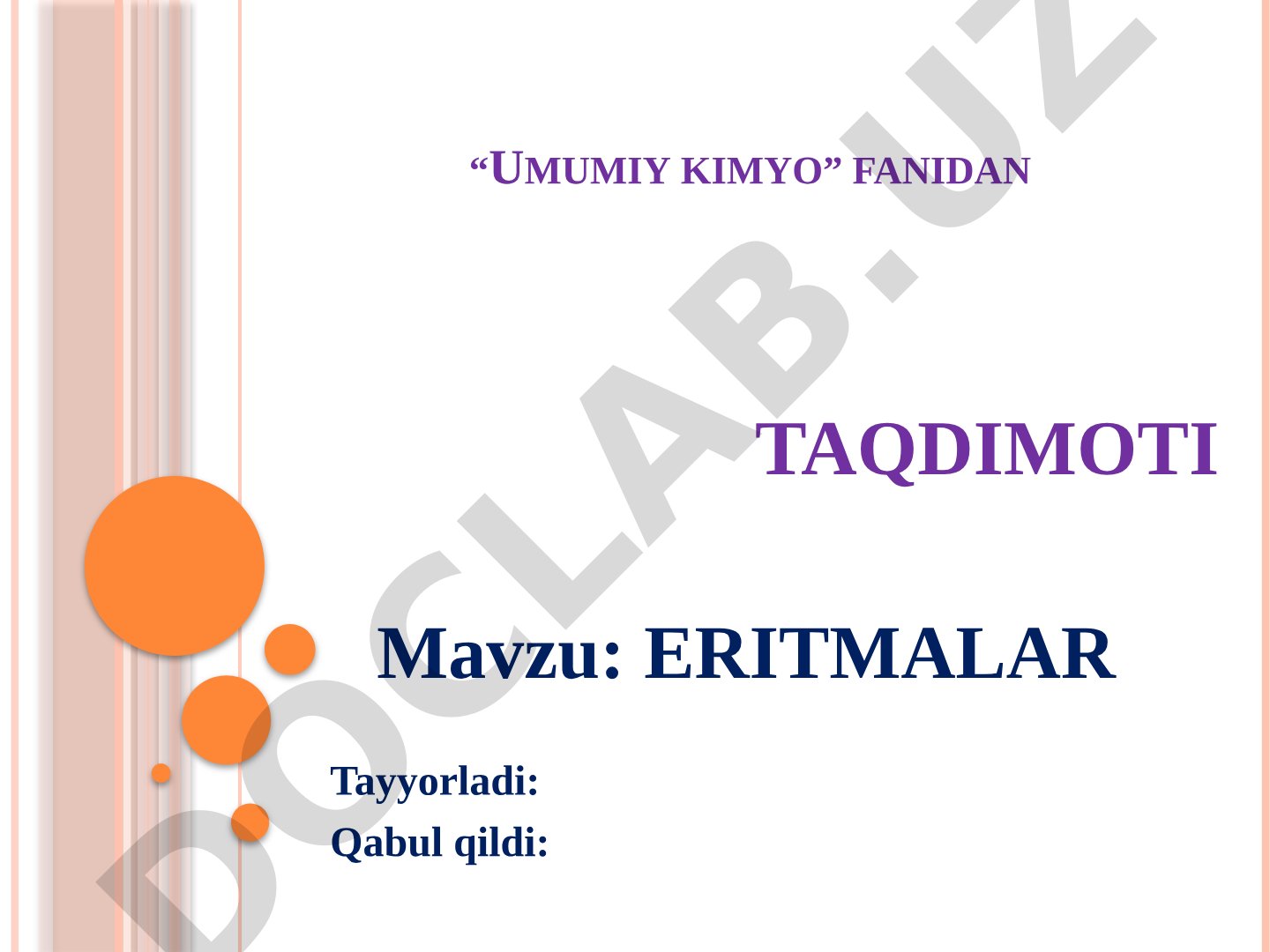 “UMUMIY KIMYO” FANIDAN

TAQDIMOTI

Mavzu: ERITMALAR

Tayyorladi:
Qabul qildi:

DOCLAB.UZ